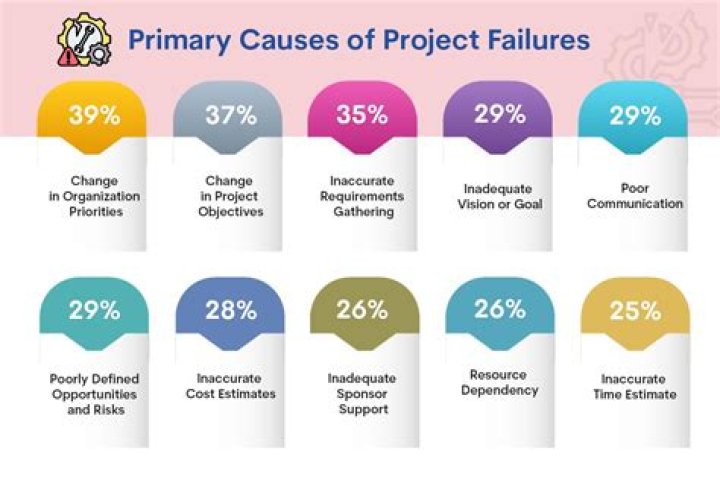 Primary Causes of Project Failures

39%
Change in Organization Priorities

37%
Change in Project Objectives

35%
Inaccurate Requirements Gathering

29%
Inadequate Vision or Goal

29%
Poor Communication

29%
Poorly Defined Opportunities and Risks

28%
Inaccurate Cost Estimates

26%
Inadequate Sponsor Support

26%
Resource Dependency

25%
Inaccurate Time Estimate